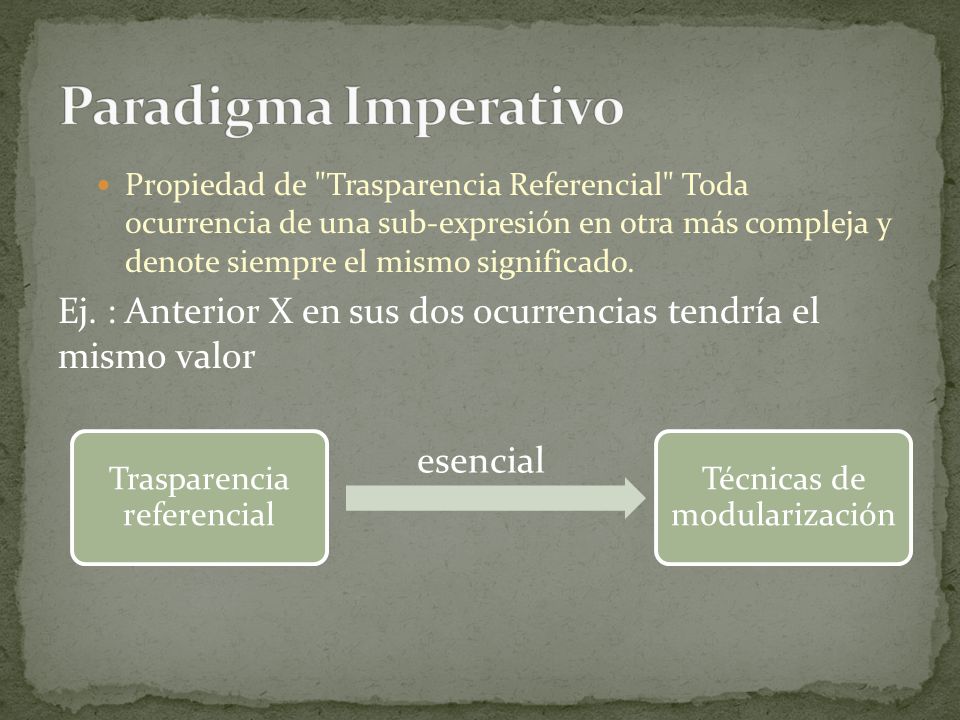 Paradigma Imperativo

Propiedad de "Trasparencia Referencial" Toda ocurrencia de una sub-expresión en otra más compleja y denote siempre el mismo significado.

Ej. : Anterior X en sus dos ocurrencias tendría el mismo valor

Trasparencia referencial

esencial

Técnicas de modularización